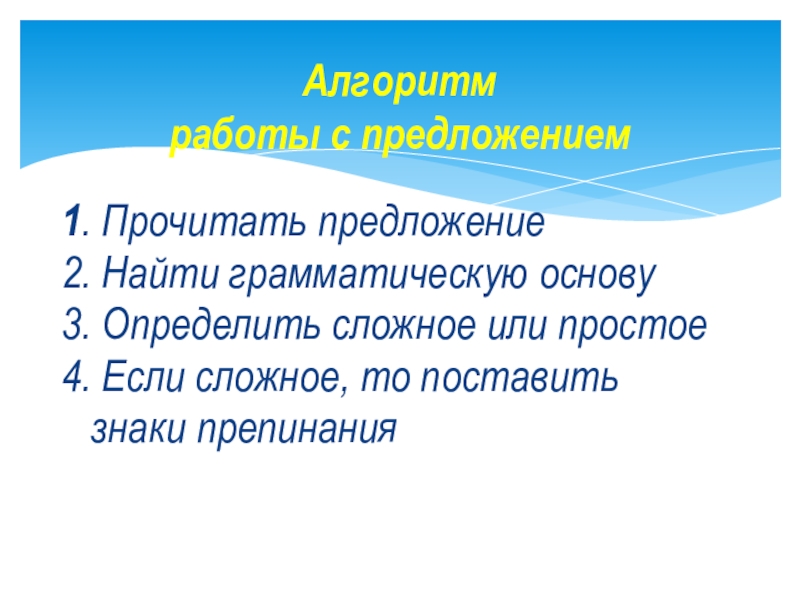 Алгоритм
работы с предложением

1. Прочитать предложение
2. Найти грамматическую основу
3. Определить сложное или простое
4. Если сложное, то поставить знаки препинания